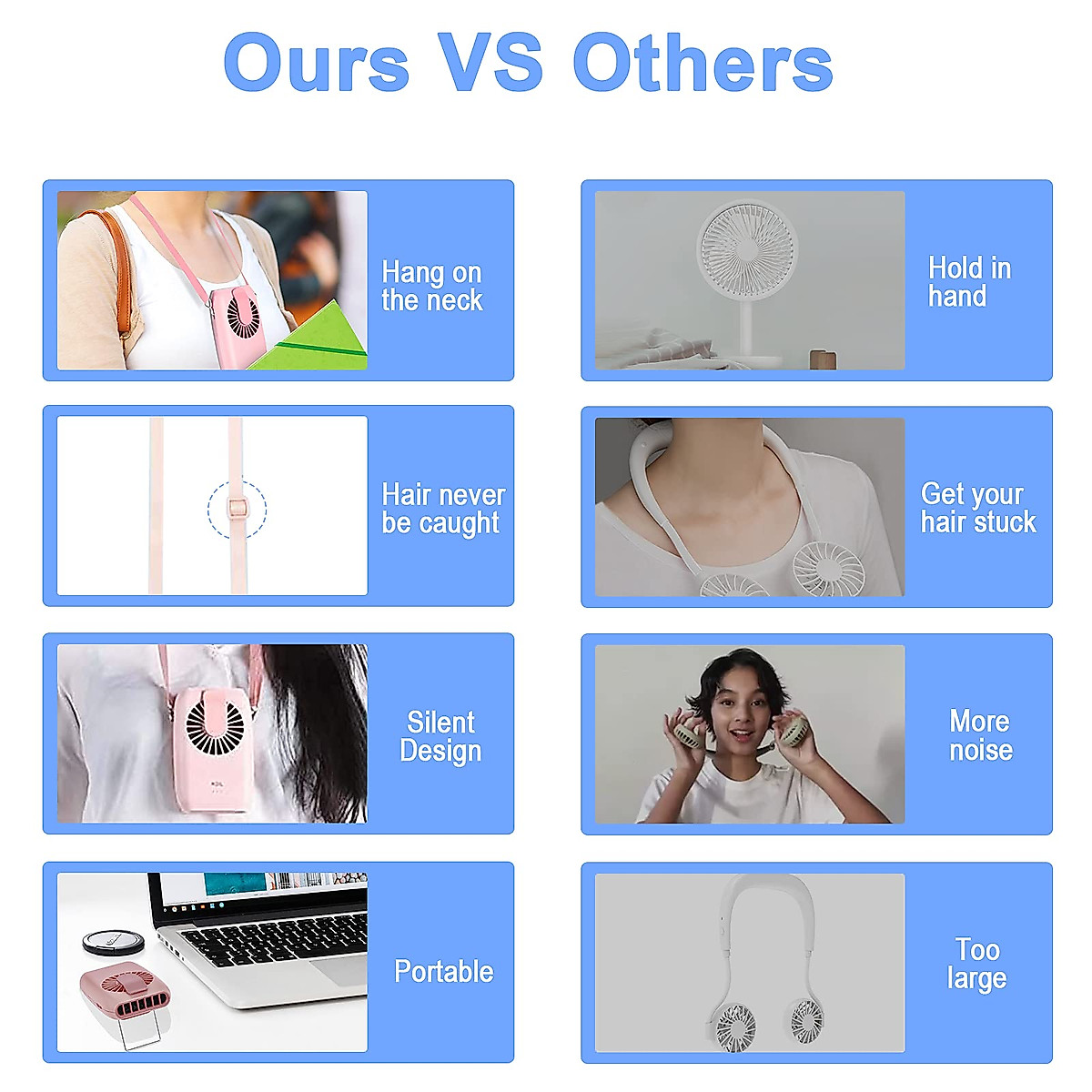 Ours VS Others

Hang on the neck

Hair never be caught

Silent Design

Portable

Hold in hand

Get your hair stuck

More noise

Too large